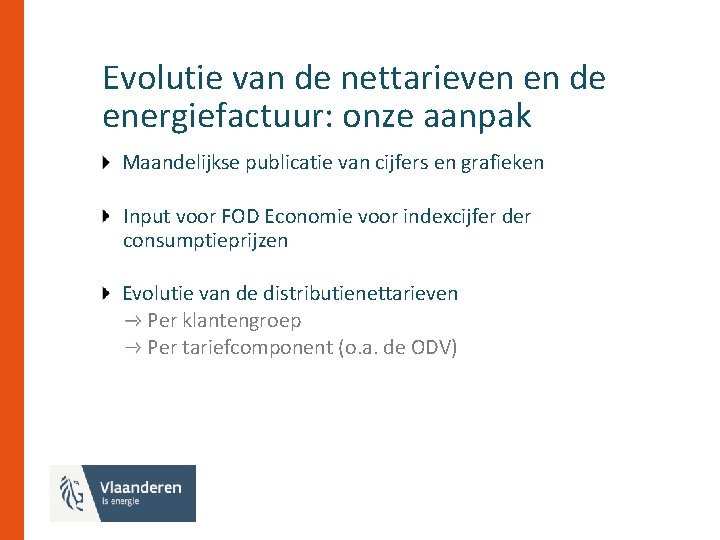 Evolutie van de nettarieven en de energiefactuur: onze aanpak

Maandelijkse publicatie van cijfers en grafieken

Input voor FOD Economie voor indexcijfer der consumptieprijzen

Evolutie van de distributienettarieven
→ Per klantengroep
→ Per tariefcomponent (o.a. de ODV)

Vlaanderen
is energie